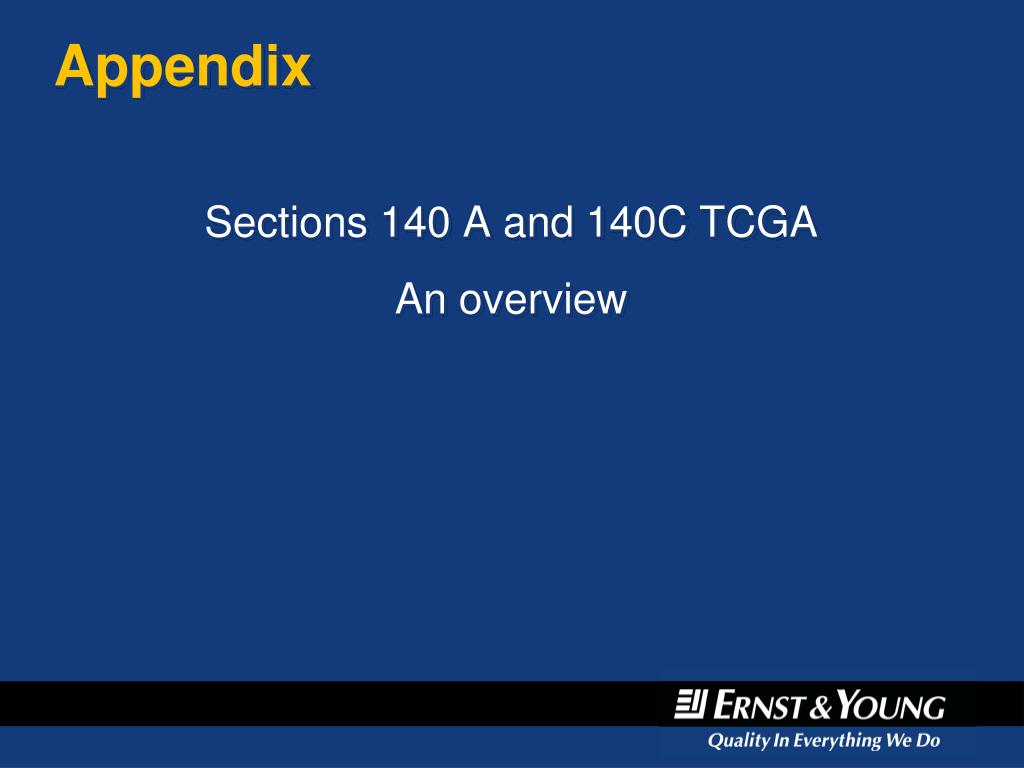 Appendix

Sections 140 A and 140C TCGA

An overview

ERNST & YOUNG

Quality In Everything We Do